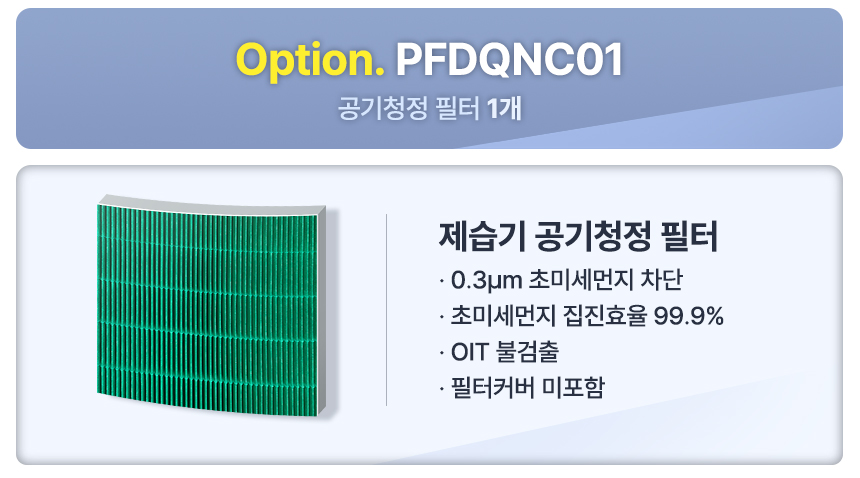 Option. PFDQNC01

공기청정 필터 1개

제습기 공기청정 필터

· 0.3μm 초미세먼지 차단
· 초미세먼지 집진효율 99.9%
· OIT 불검출
· 필터커버 미포함